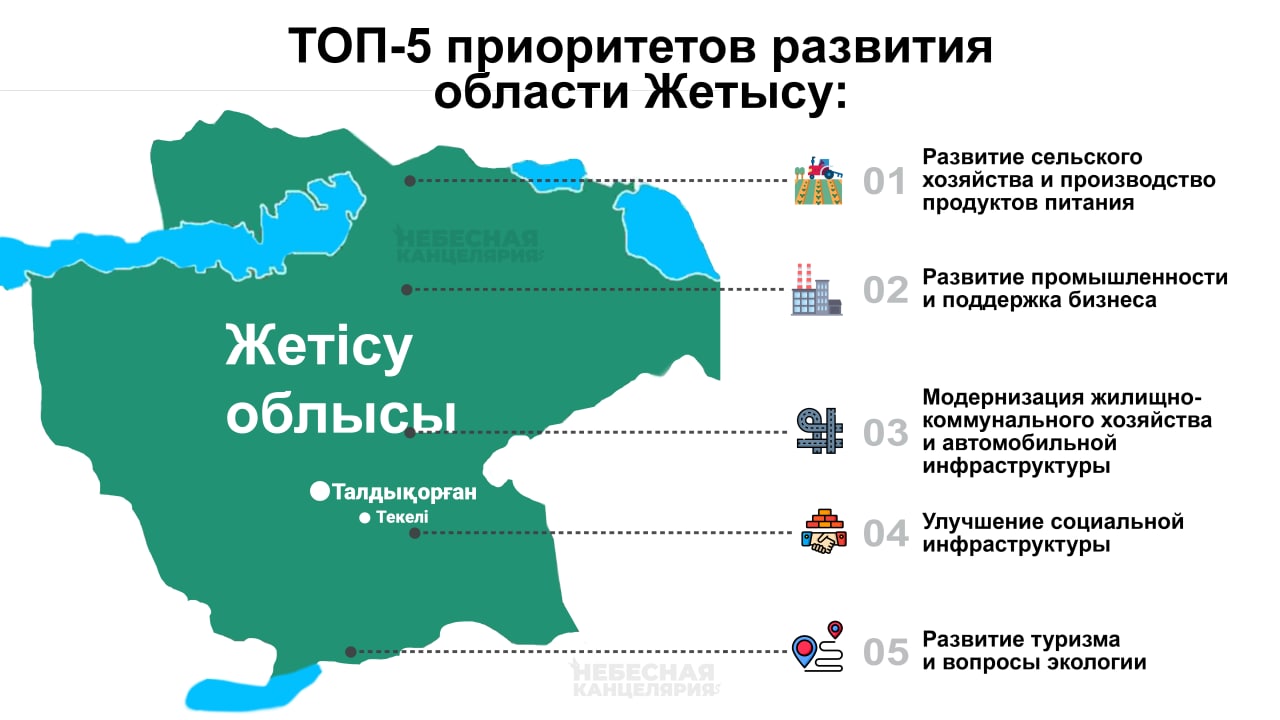 ТОП-5 приоритетов развития области Жетысу:

Жетісу облысы

Талдықорған

Текелі

НЕБЕСНАЯ КАНЦЕЛЯРИЯ

01 Развитие сельского хозяйства и производство продуктов питания

02 Развитие промышленности и поддержка бизнеса

03 Модернизация жилищно-коммунального хозяйства и автомобильной инфраструктуры

04 Улучшение социальной инфраструктуры

05 Развитие туризма и вопросы экологии

НЕБЕСНАЯ КАНЦЕЛЯРИЯ